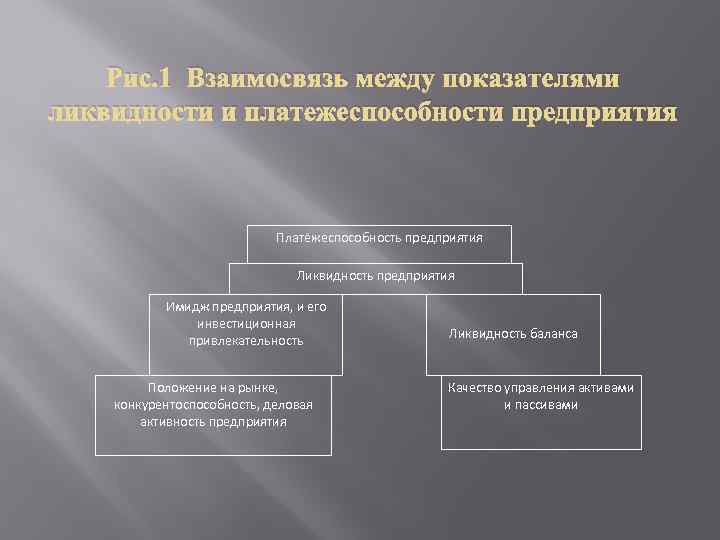 Рис.1 Взаимосвязь между показателями ликвидности и платежеспособности предприятия

Платежеспособность предприятия

Ликвидность предприятия

Имидж предприятия, и его инвестиционная привлекательность

Ликвидность баланса

Положение на рынке, конкурентоспособность, деловая активность предприятия

Качество управления активами и пассивами